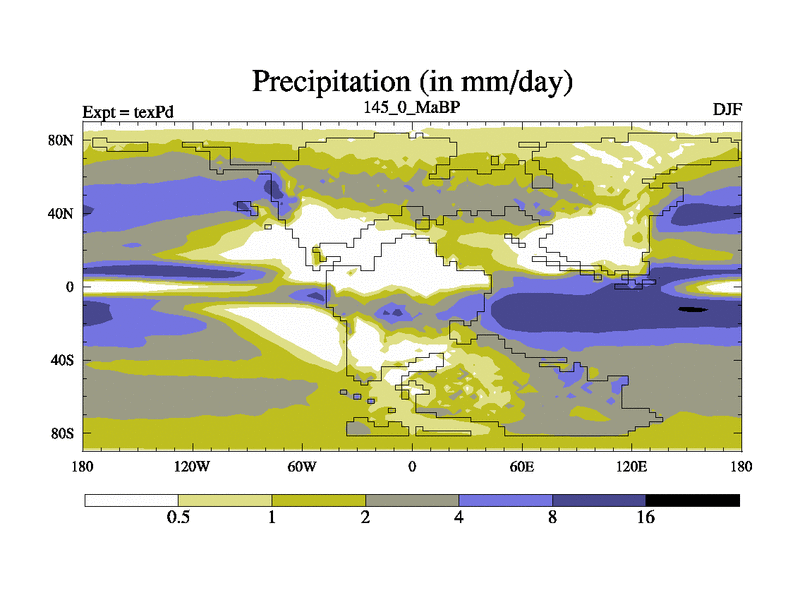 Precipitation (in mm/day)

Expt = texPd

145_0_MaBP

DJF

80N
40N
0
40S
80S

180
120W
60W
0
60E
120E
180

0.5
1
2
4
8
16